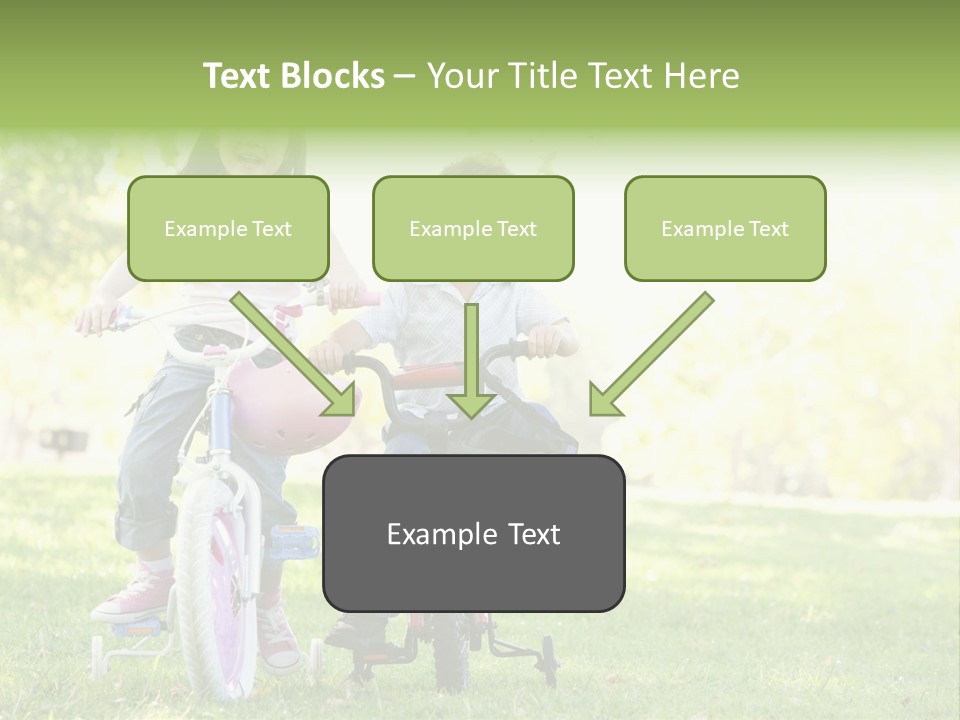 Text Blocks – Your Title Text Here

Example Text

Example Text

Example Text

Example Text